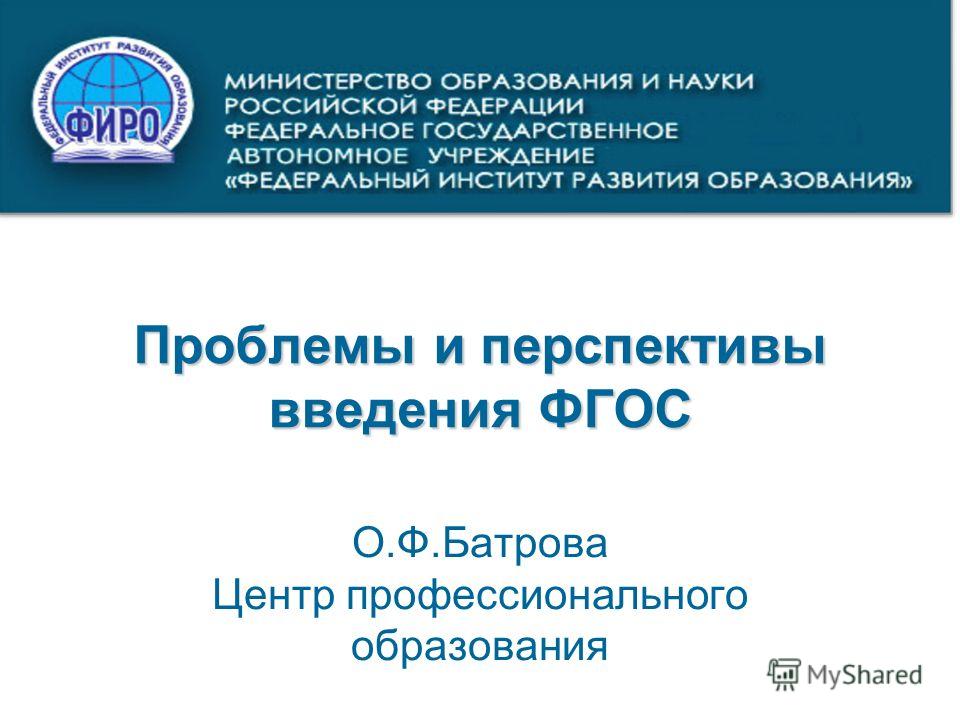 ФЕДЕРАЛЬНЫЙ ИНСТИТУТ РАЗВИТИЯ ОБРАЗОВАНИЯ
ФИРО

МИНИСТЕРСТВО ОБРАЗОВАНИЯ И НАУКИ РОССИЙСКОЙ ФЕДЕРАЦИИ ФЕДЕРАЛЬНОЕ ГОСУДАРСТВЕННОЕ АВТОНОМНОЕ УЧРЕЖДЕНИЕ «ФЕДЕРАЛЬНЫЙ ИНСТИТУТ РАЗВИТИЯ ОБРАЗОВАНИЯ»

Проблемы и перспективы введения ФГОС

О.Ф.Батрова
Центр профессионального образования

MyShared